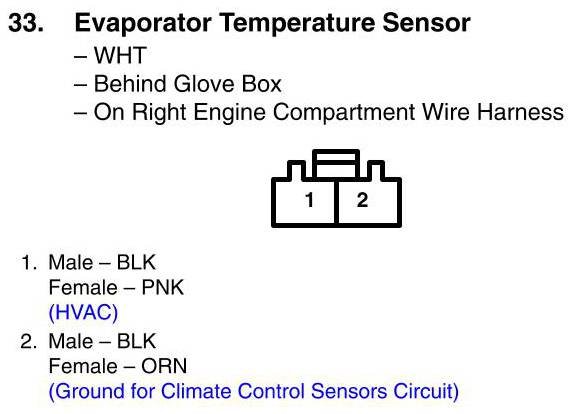 33. Evaporator Temperature Sensor
– WHT
– Behind Glove Box
– On Right Engine Compartment Wire Harness

1 2

1. Male – BLK
Female – PNK
(HVAC)
2. Male – BLK
Female – ORN
(Ground for Climate Control Sensors Circuit)